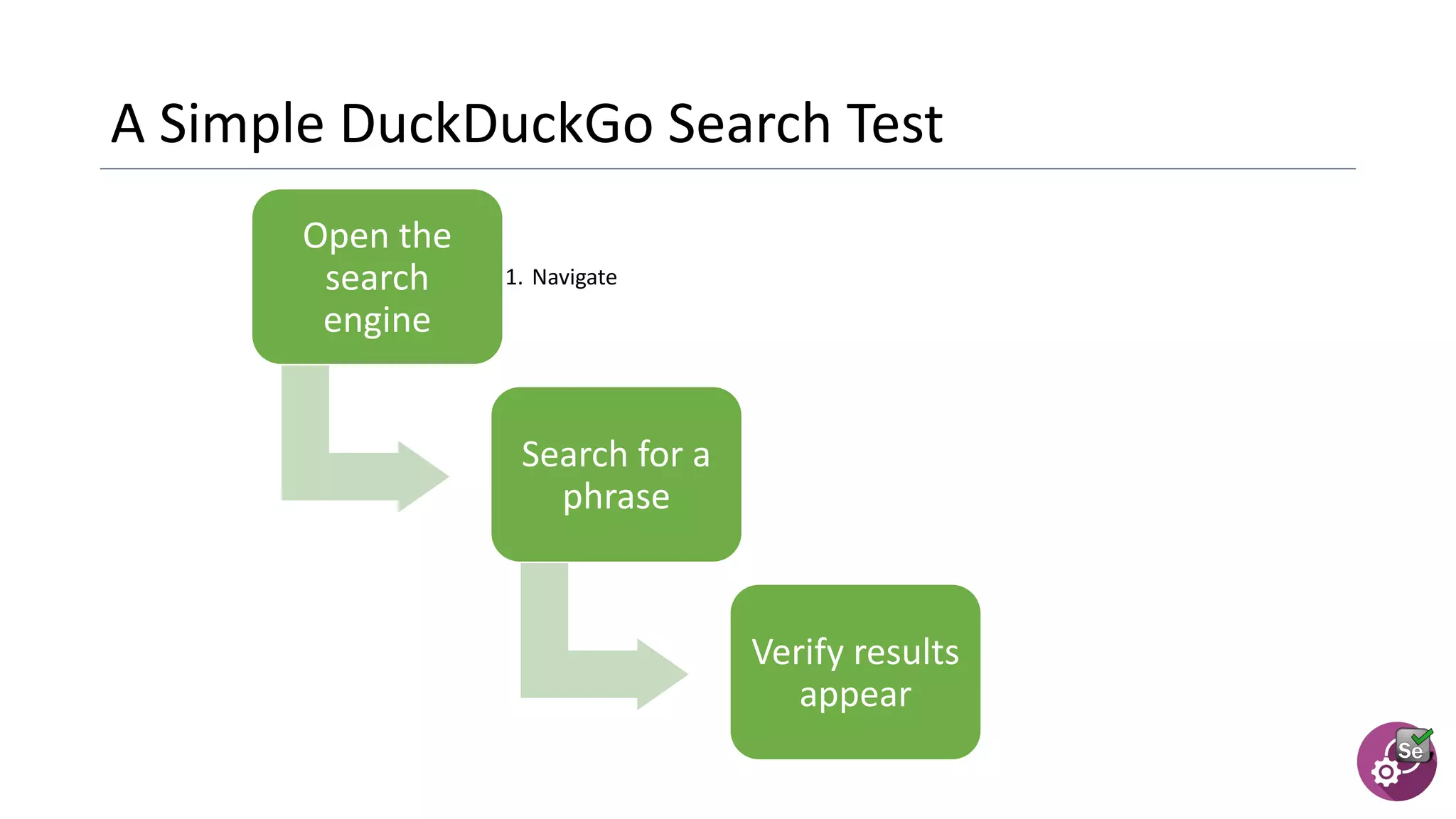 A Simple DuckDuckGo Search Test

Open the search engine

1. Navigate

Search for a phrase

Verify results appear

Se